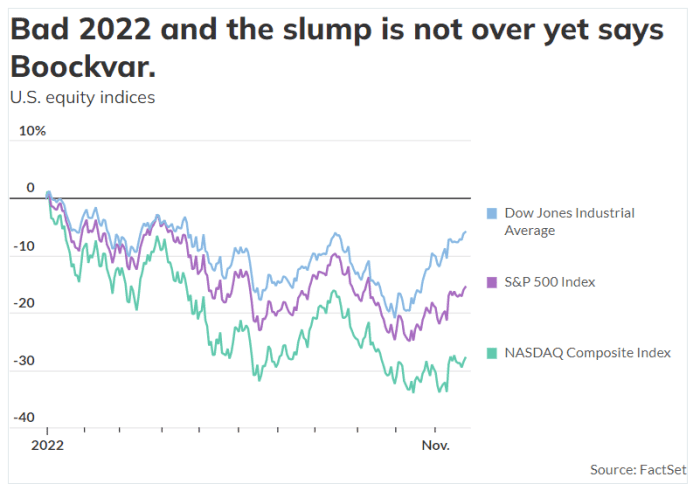 Bad 2022 and the slump is not over yet says Boockvar.

U.S. equity indices

10%

0

-10

-20

-30

-40

2022

Nov.

Dow Jones Industrial Average

S&P 500 Index

NASDAQ Composite Index

Source: FactSet